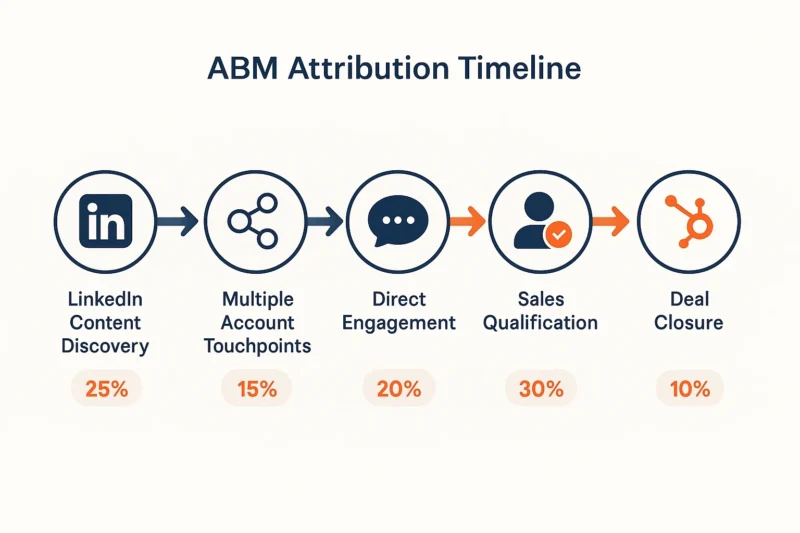 ABM Attribution Timeline

in

LinkedIn Content Discovery

25%

Multiple Account Touchpoints

15%

Direct Engagement

20%

Sales Qualification

30%

Deal Closure

10%